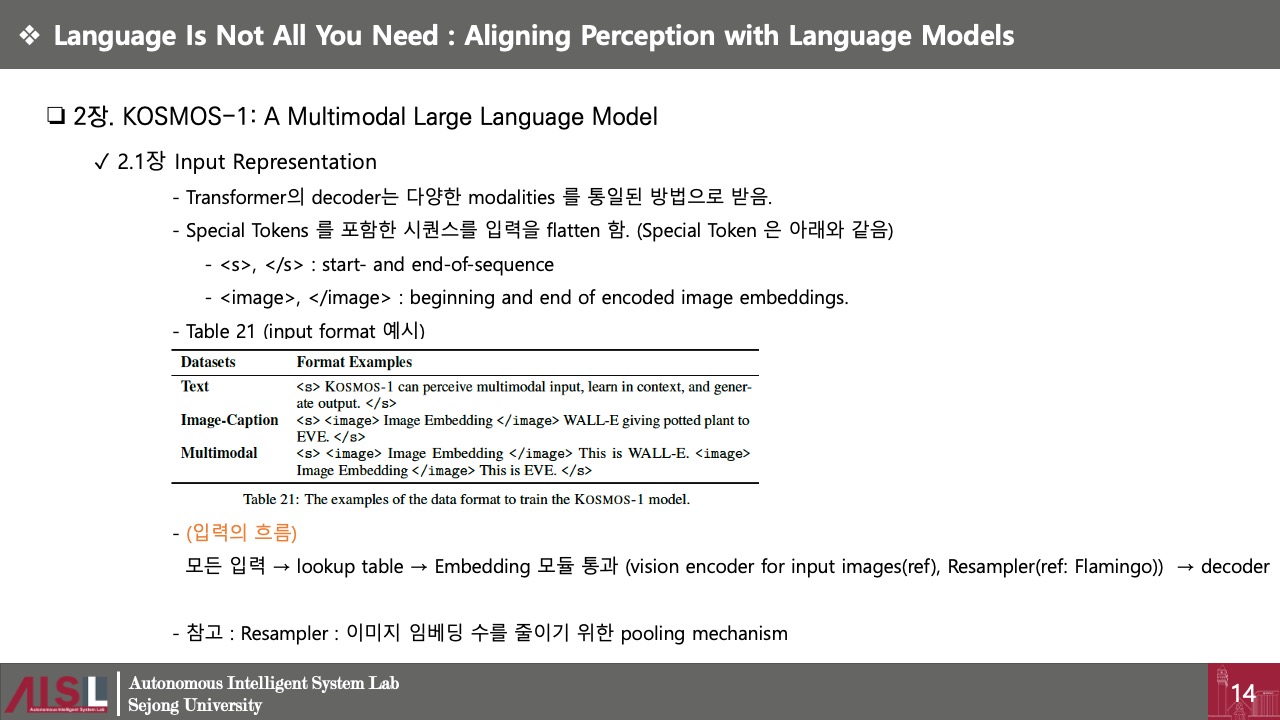 ❖ Language Is Not All You Need : Aligning Perception with Language Models

❑ 2장. KOSMOS-1: A Multimodal Large Language Model

✓ 2.1장 Input Representation

- Transformer의 decoder는 다양한 modalities 를 통일된 방법으로 받음.

- Special Tokens 를 포함한 시퀀스를 입력을 flatten 함. (Special Token 은 아래와 같음)

- <s>, </s> : start- and end-of-sequence

- <image>, </image> : beginning and end of encoded image embeddings.

- Table 21 (input format 예시)

| Datasets | Format Examples |
|---|---|
| Text | <s> KOSMOS-1 can perceive multimodal input, learn in context, and generate output. </s> |
| Image-Caption | <s> <image> Image Embedding </image> WALL-E giving potted plant to EVE. </s> |
| Multimodal | <s> <image> Image Embedding </image> This is WALL-E. <image> Image Embedding </image> This is EVE. </s> |

Table 21: The examples of the data format to train the KOSMOS-1 model.

- (입력의 흐름)

모든 입력 → lookup table → Embedding 모듈 통과 (vision encoder for input images(ref), Resampler(ref: Flamingo)) → decoder

- 참고 : Resampler : 이미지 임베딩 수를 줄이기 위한 pooling mechanism

AISL Autonomous Intelligent System Lab
Autonomous Intelligent System Lab
Sejong University

14